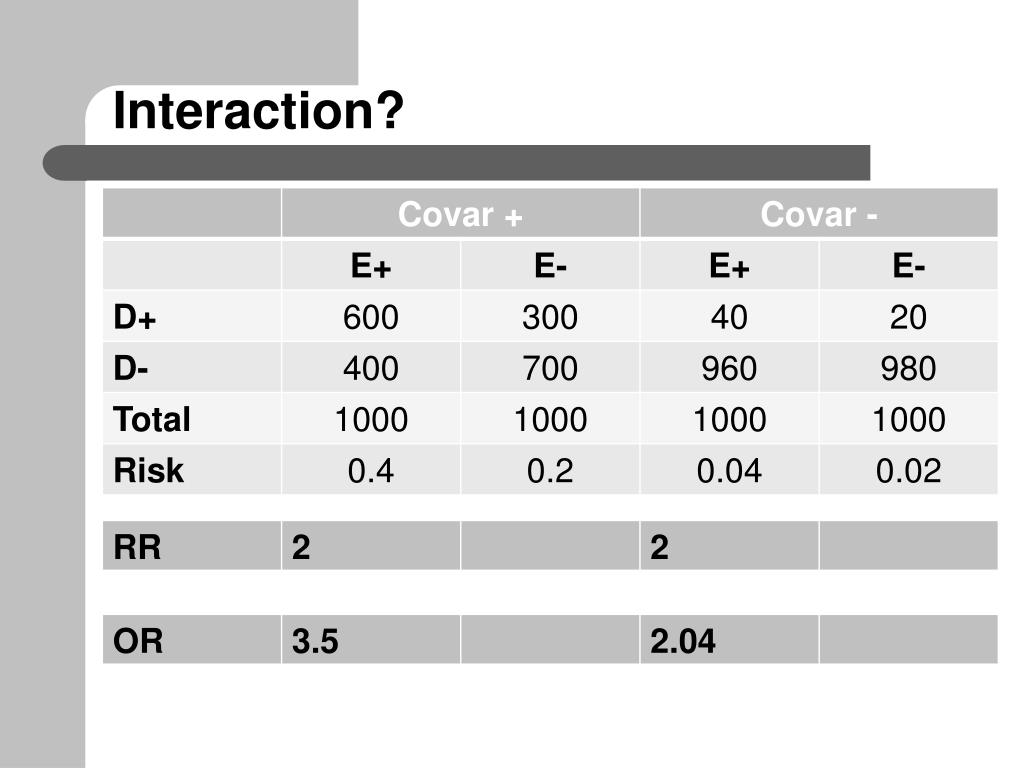 Interaction?

| | Covar + | | Covar - | |
|---|---|---|---|---|
| | E+ | E- | E+ | E- |
| D+ | 600 | 300 | 40 | 20 |
| D- | 400 | 700 | 960 | 980 |
| Total | 1000 | 1000 | 1000 | 1000 |
| Risk | 0.4 | 0.2 | 0.04 | 0.02 |

| RR | 2 | | 2 | |
|---|---|---|---|---|

| OR | 3.5 | | 2.04 | |
|---|---|---|---|---|